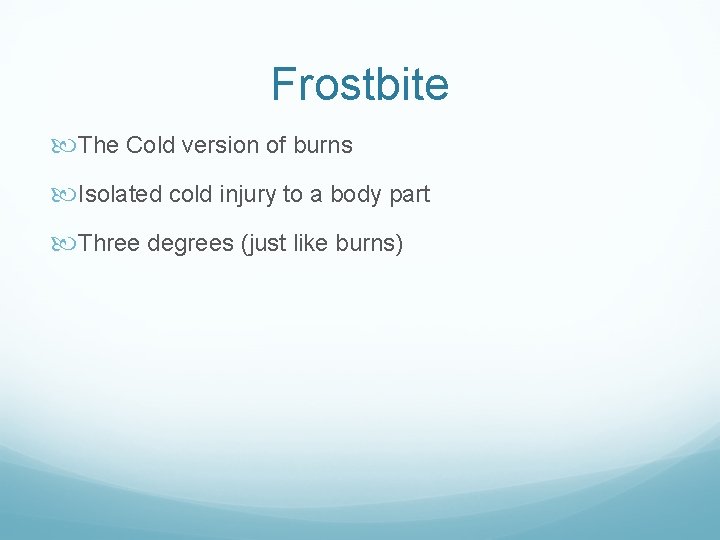 Frostbite

The Cold version of burns

Isolated cold injury to a body part

Three degrees (just like burns)